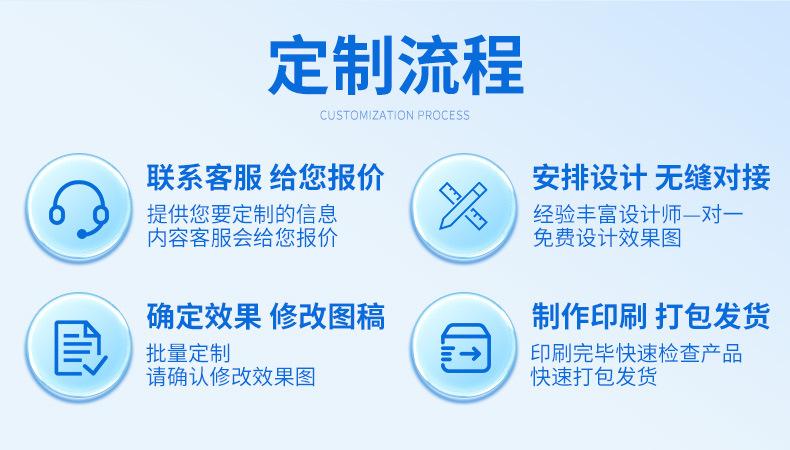 定制流程

CUSTOMIZATION PROCESS

联系客服 给您报价

提供您要定制的信息
内容客服会给您报价

安排设计 无缝对接

经验丰富设计师一对一
免费设计效果图

确定效果 修改图稿

批量定制
请确认修改效果图

制作印刷 打包发货

印刷完毕快速检查产品
快速打包发货